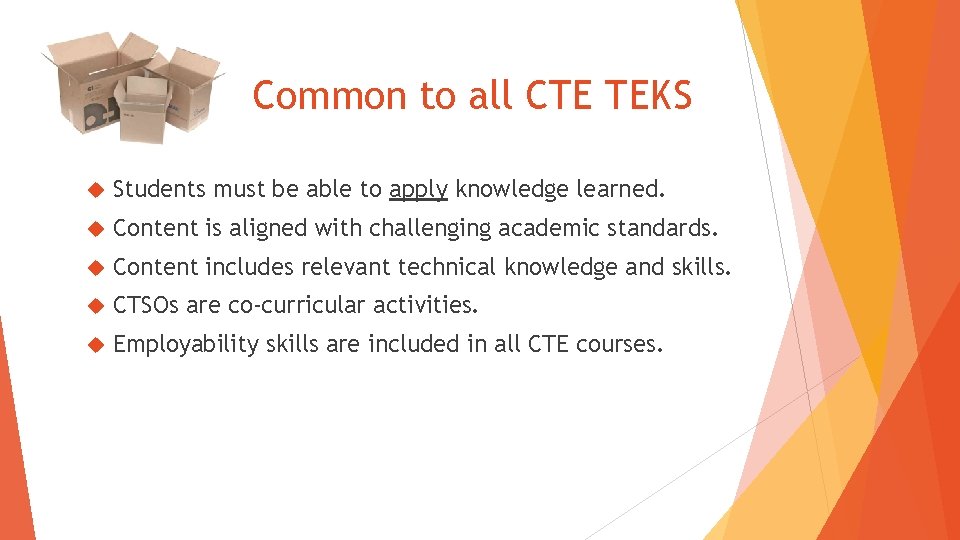 Common to all CTE TEKS

Students must be able to apply knowledge learned.

Content is aligned with challenging academic standards.

Content includes relevant technical knowledge and skills.

CTSOs are co-curricular activities.

Employability skills are included in all CTE courses.